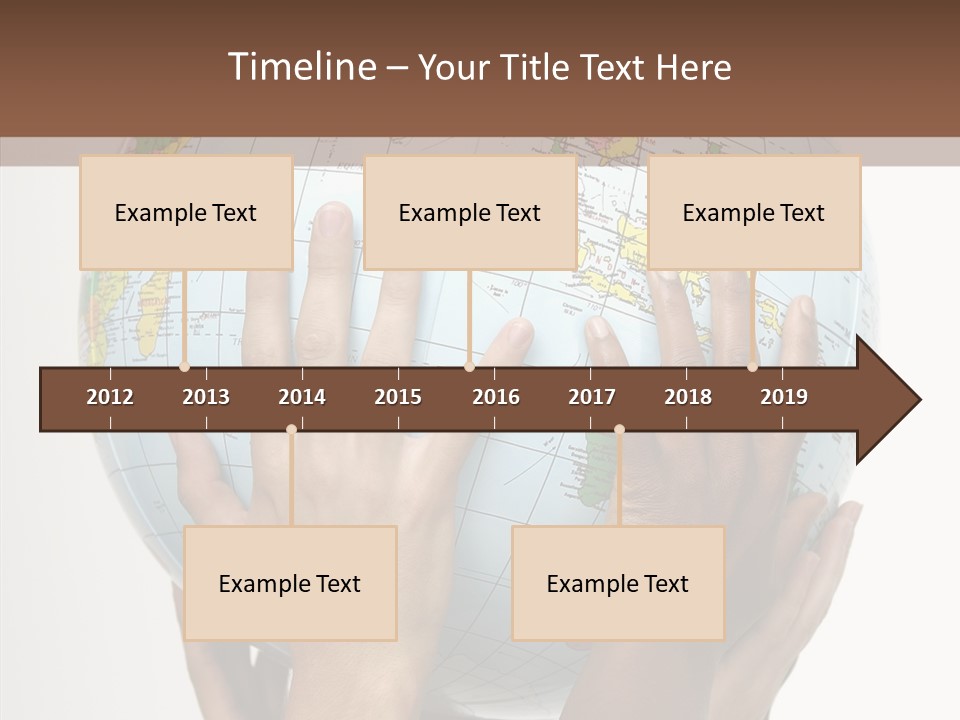 Timeline – Your Title Text Here

Example Text

Example Text

Example Text

2012 2013 2014 2015 2016 2017 2018 2019

Example Text

Example Text